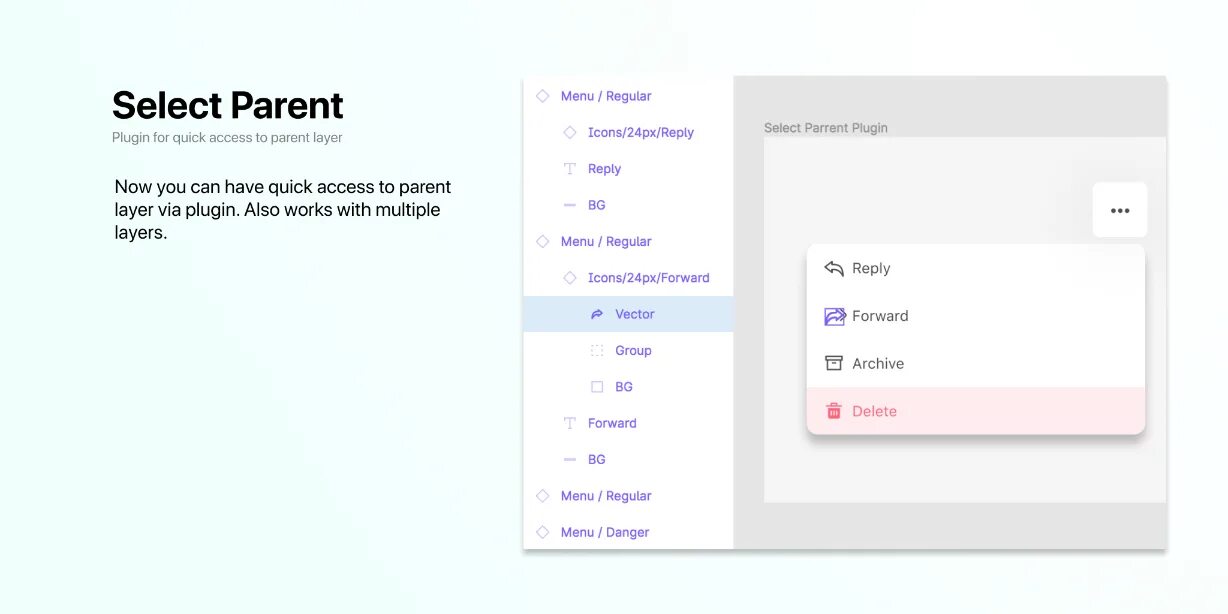 Select Parent
Plugin for quick access to parent layer

Now you can have quick access to parent layer via plugin. Also works with multiple layers.

Menu / Regular
Icons/24px/Reply
Reply
BG
Menu / Regular
Icons/24px/Forward
Vector
Group
BG
Forward
BG
Menu / Regular
Menu / Danger

Select Parrent Plugin

•••

Reply
Forward
Archive
Delete